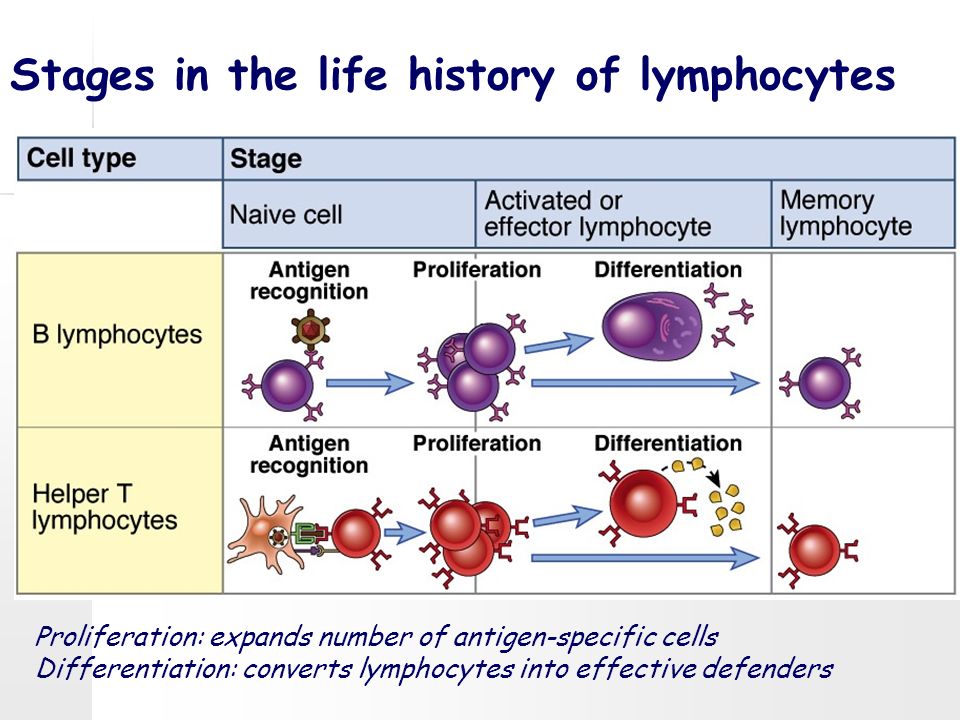 Stages in the life history of lymphocytes

| Cell type | Stage | | |
|---|---|---|---|
| | Naive cell | Activated or effector lymphocyte | Memory lymphocyte |
| B lymphocytes | Antigen recognition | Proliferation Differentiation | |
| Helper T lymphocytes | Antigen recognition | Proliferation Differentiation | |

Proliferation: expands number of antigen-specific cells
Differentiation: converts lymphocytes into effective defenders